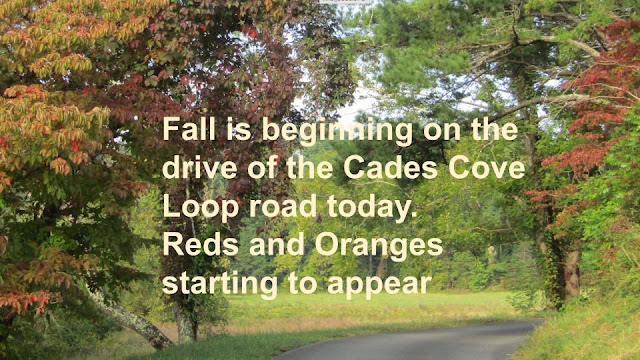 Fall is beginning on the drive of the Cades Cove Loop road today.
Reds and Oranges starting to appear